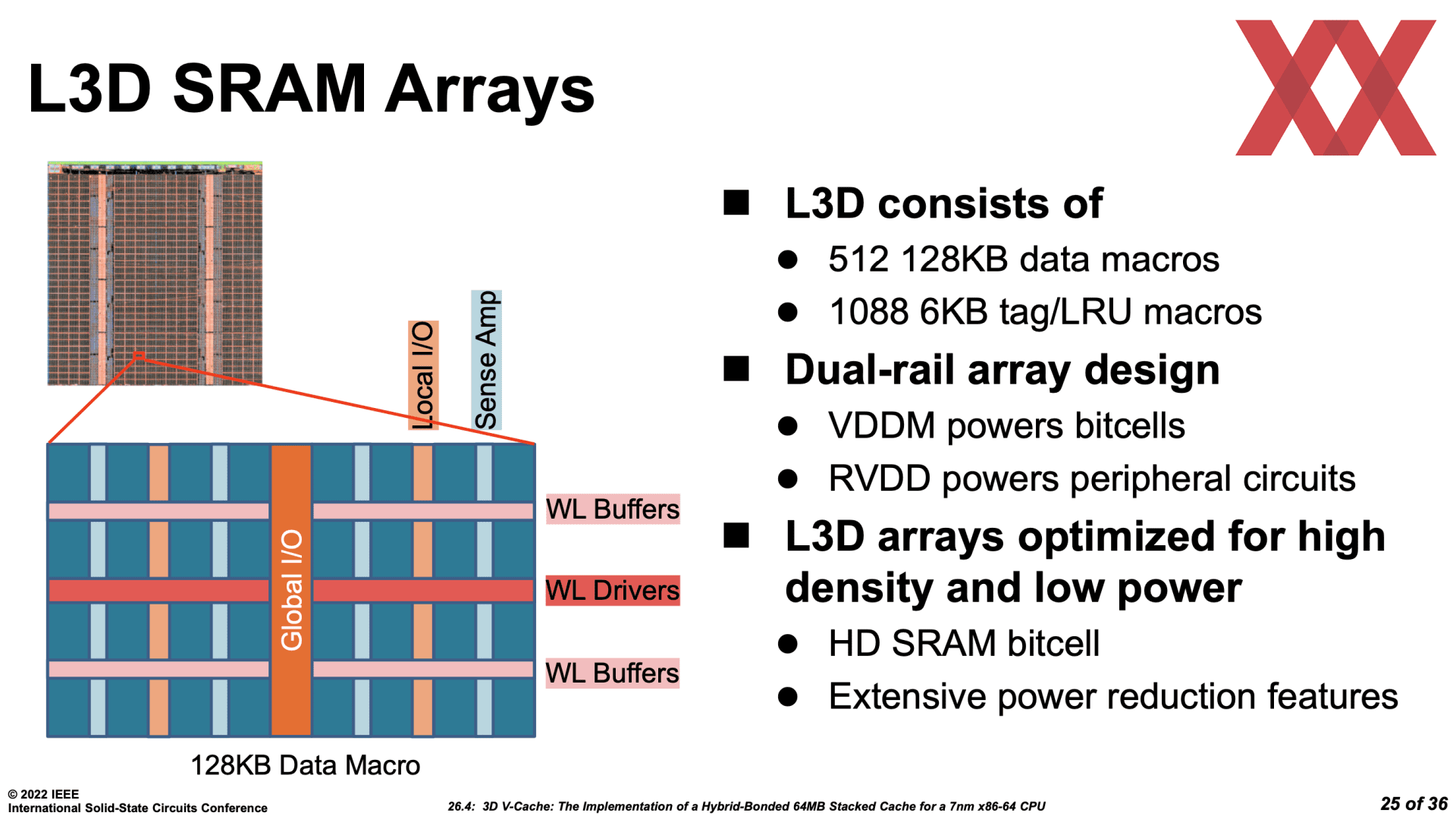 L3D SRAM Arrays

Local I/O

Sense Amp

Global I/O

WL Buffers

WL Drivers

WL Buffers

128KB Data Macro

■ L3D consists of
● 512 128KB data macros
● 1088 6KB tag/LRU macros
■ Dual-rail array design
● VDDM powers bitcells
● RVDD powers peripheral circuits
■ L3D arrays optimized for high density and low power
● HD SRAM bitcell
● Extensive power reduction features

© 2022 IEEE
International Solid-State Circuits Conference

26.4: 3D V-Cache: The Implementation of a Hybrid-Bonded 64MB Stacked Cache for a 7nm x86-64 CPU

25 of 36